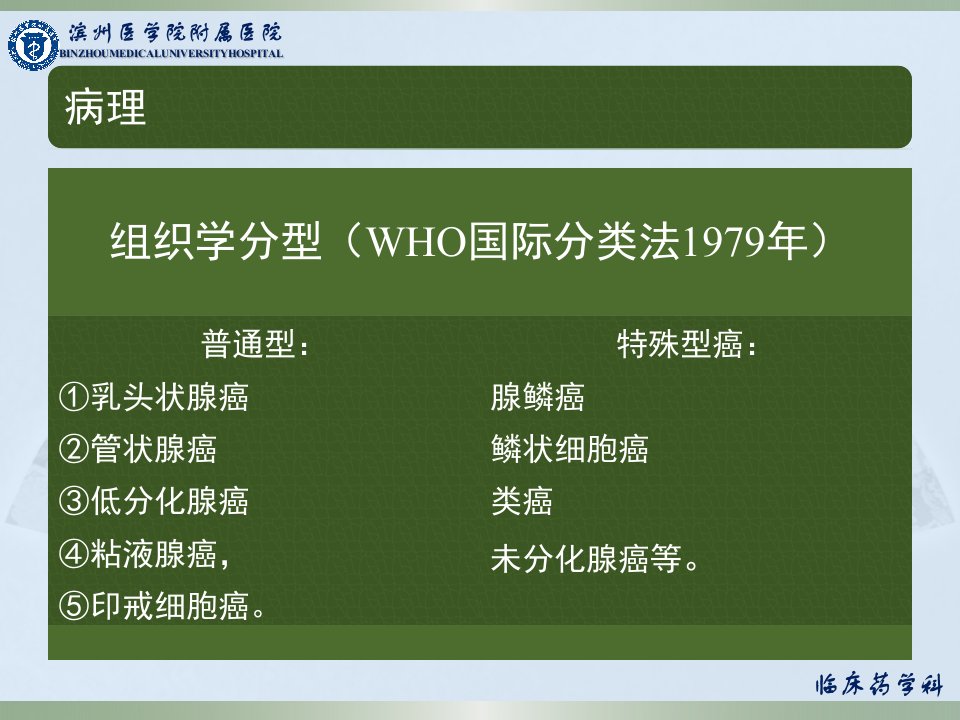 滨州医学院附属医院
BINZHOUMEDICALUNIVERSITYHOSPITAL

病理

组织学分型（WHO国际分类法1979年）

普通型：
①乳头状腺癌
②管状腺癌
③低分化腺癌
④粘液腺癌，
⑤印戒细胞癌。

特殊型癌：
腺鳞癌
鳞状细胞癌
类癌
未分化腺癌等。

临床药学科